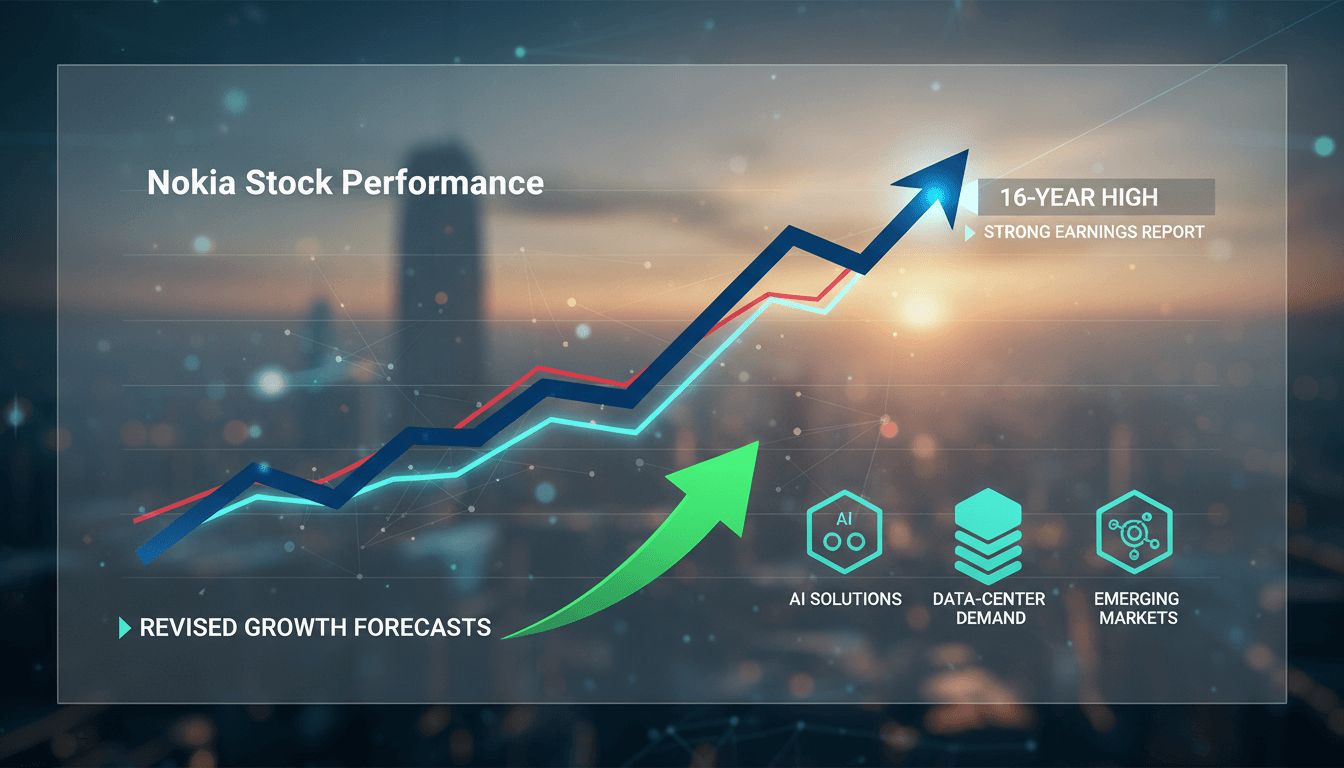 Nokia Stock Performance

16-YEAR HIGH

STRONG EARNINGS REPORT

REVISED GROWTH FORECASTS

AI

AI SOLUTIONS

DATA-CENTER DEMAND

EMERGING MARKETS